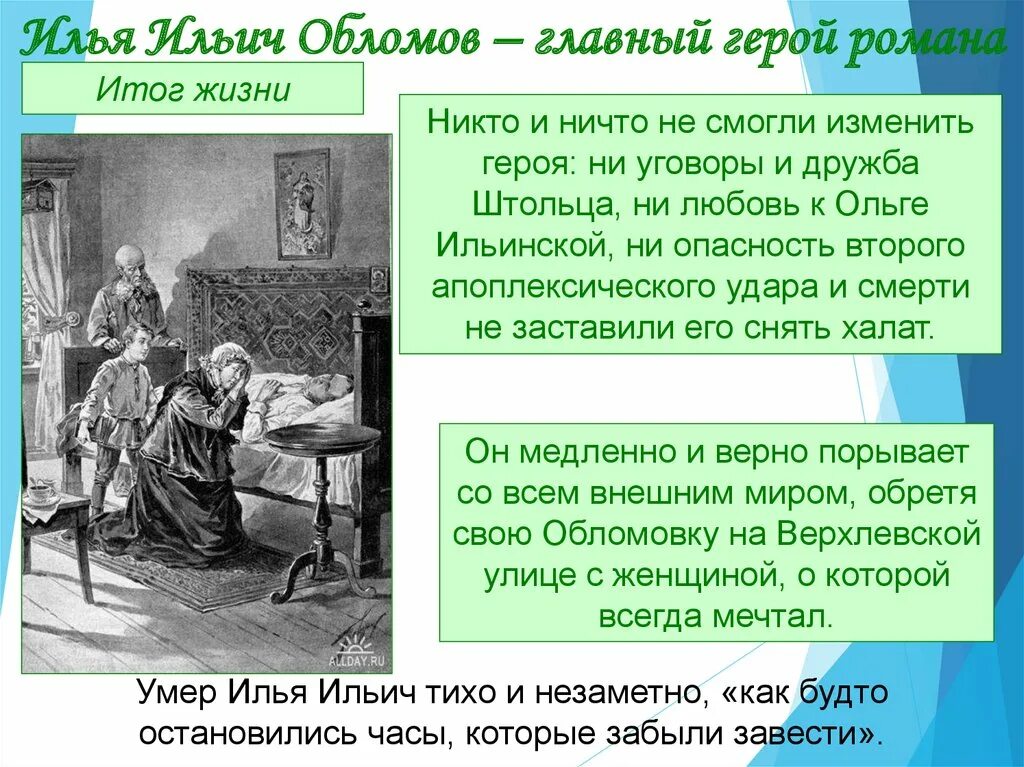 Илья Ильич Обломов – главный герой романа

Итог жизни

Никто и ничто не смогли изменить героя: ни уговоры и дружба Штольца, ни любовь к Ольге Ильинской, ни опасность второго апоплексического удара и смерти не заставили его снять халат.

Он медленно и верно порывает со всем внешним миром, обретя свою Обломовку на Верхлевской улице с женщиной, о которой всегда мечтал.

ALLDAY.RU

Умер Илья Ильич тихо и незаметно, «как будто остановились часы, которые забыли завести».